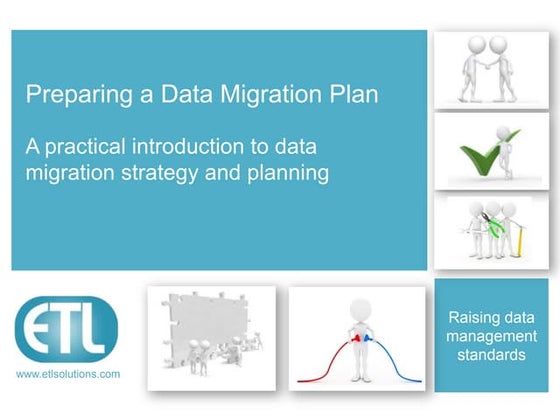 Preparing a Data Migration Plan

A practical introduction to data migration strategy and planning

ETL

www.etlsolutions.com

Raising data management standards